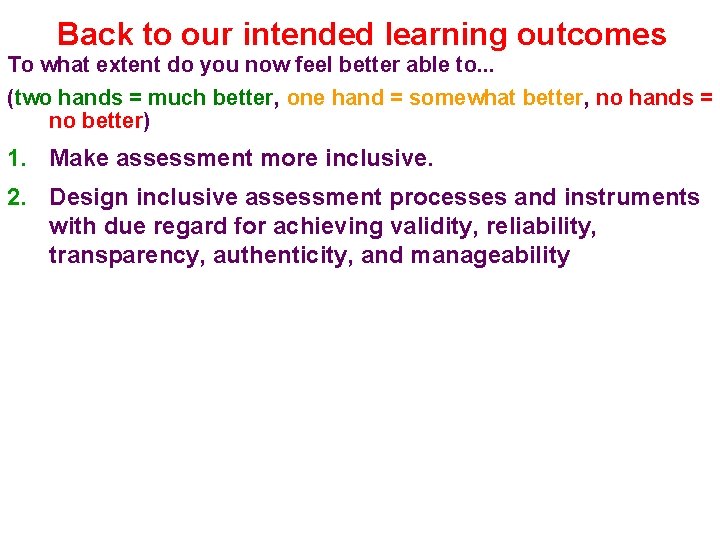 Back to our intended learning outcomes

To what extent do you now feel better able to...

(two hands = much better, one hand = somewhat better, no hands = no better)

1. Make assessment more inclusive.

2. Design inclusive assessment processes and instruments with due regard for achieving validity, reliability, transparency, authenticity, and manageability